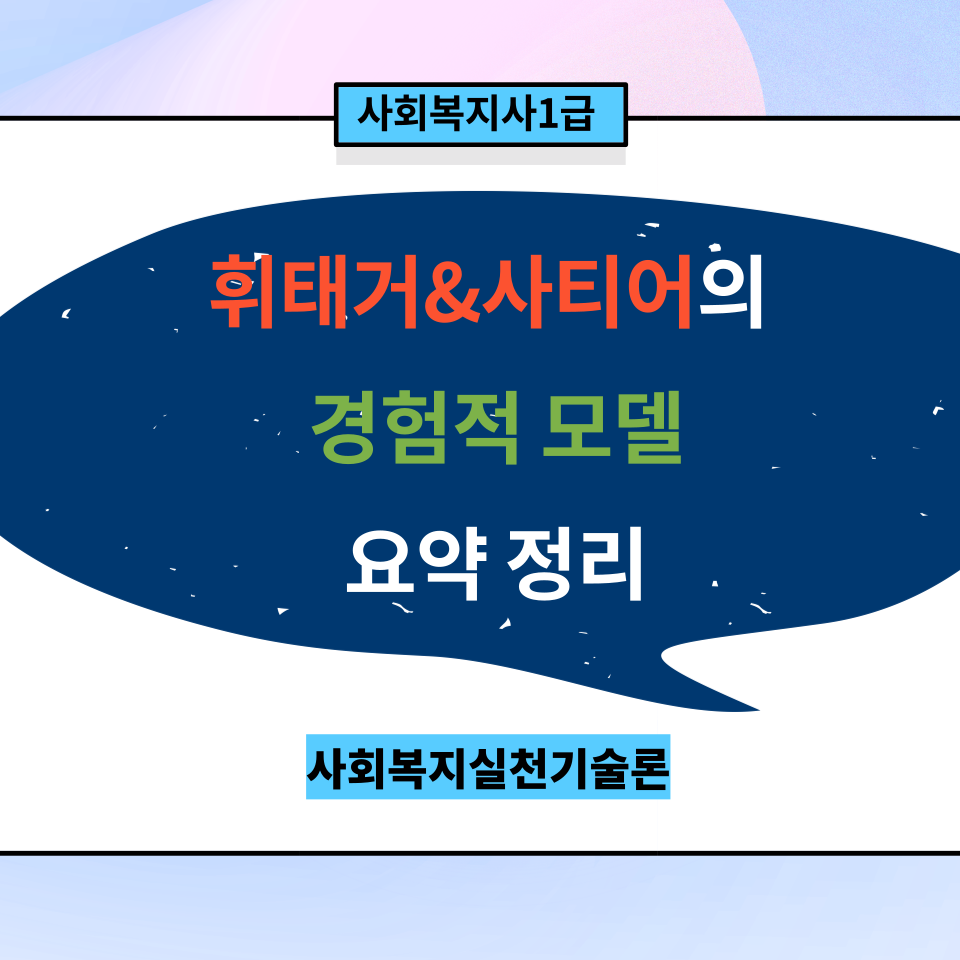 사회복지사1급

휘태거&사티어의

경험적 모델

요약 정리

사회복지실천기술론